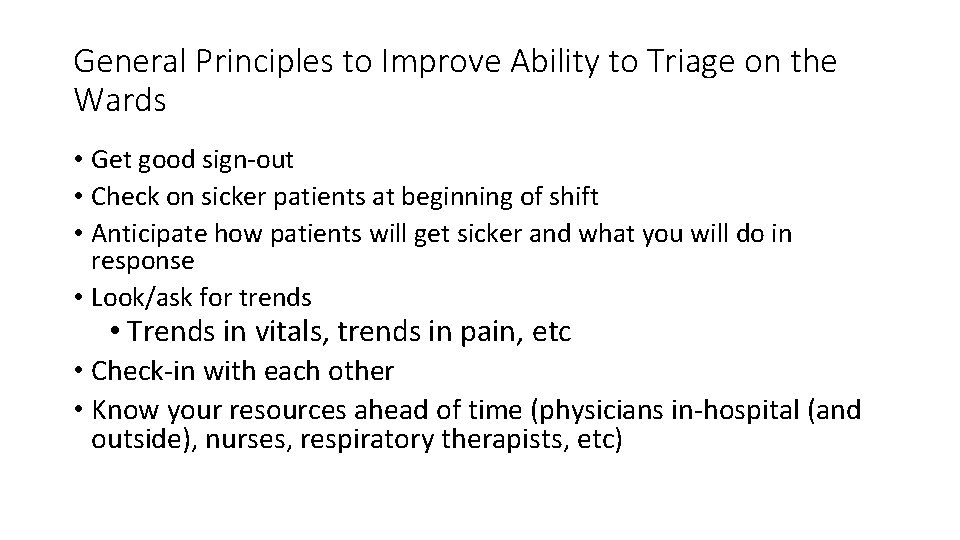 General Principles to Improve Ability to Triage on the Wards

• Get good sign-out
• Check on sicker patients at beginning of shift
• Anticipate how patients will get sicker and what you will do in response
• Look/ask for trends
  • Trends in vitals, trends in pain, etc
• Check-in with each other
• Know your resources ahead of time (physicians in-hospital (and outside), nurses, respiratory therapists, etc)